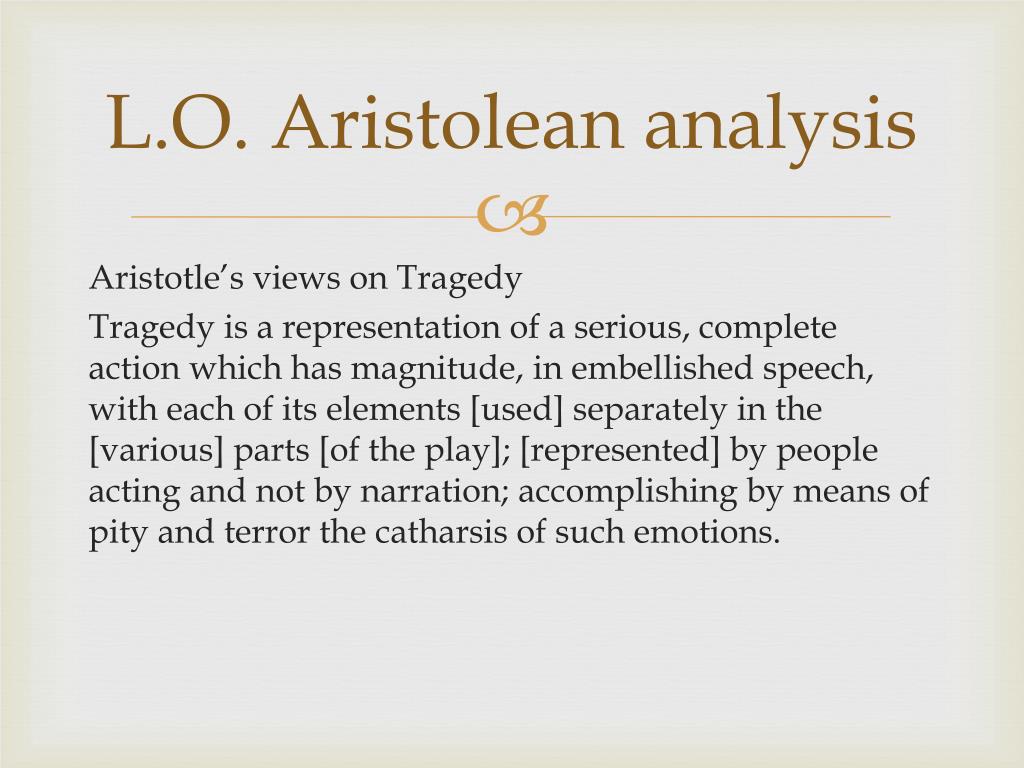 L.O. Aristolean analysis

Aristotle’s views on Tragedy

Tragedy is a representation of a serious, complete action which has magnitude, in embellished speech, with each of its elements [used] separately in the [various] parts [of the play]; [represented] by people acting and not by narration; accomplishing by means of pity and terror the catharsis of such emotions.